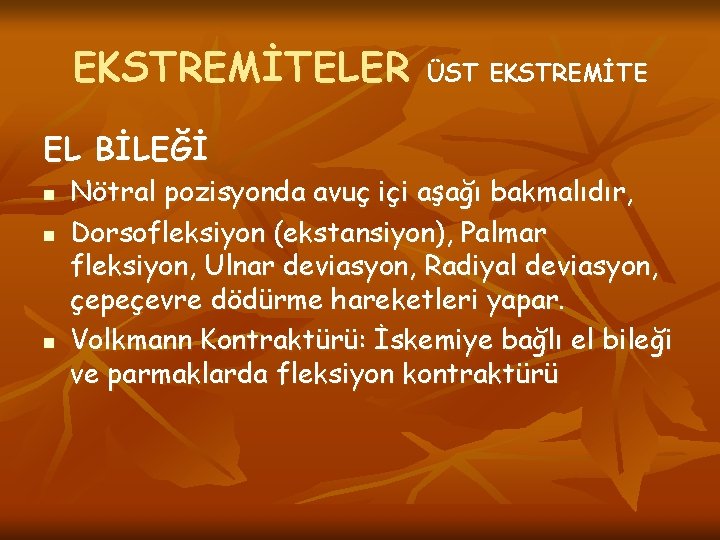 EKSTREMİTELER ÜST EKSTREMİTE

EL BİLEĞİ

- Nötral pozisyonda avuç içi aşağı bakmalıdır,
- Dorsofleksiyon (ekstansiyon), Palmar fleksiyon, Ulnar deviasyon, Radiyal deviasyon, çepeçevre dödürme hareketleri yapar.
- Volkmann Kontraktürü: İskemiye bağlı el bileği ve parmaklarda fleksiyon kontraktürü